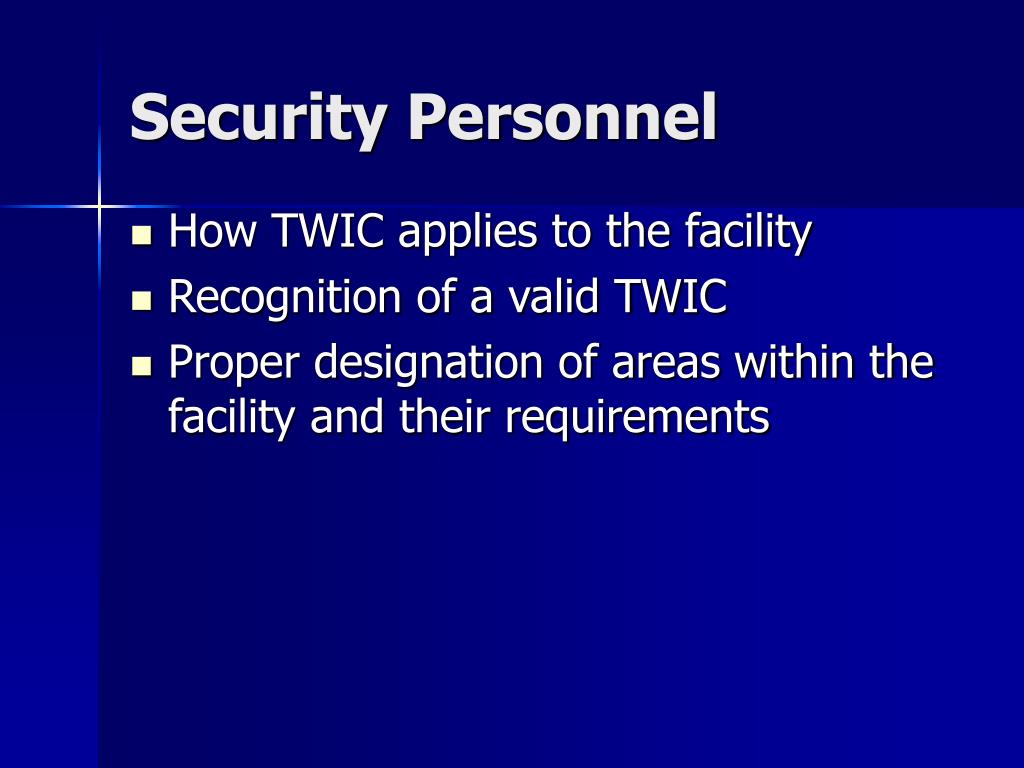 Security Personnel

- How TWIC applies to the facility
- Recognition of a valid TWIC
- Proper designation of areas within the facility and their requirements